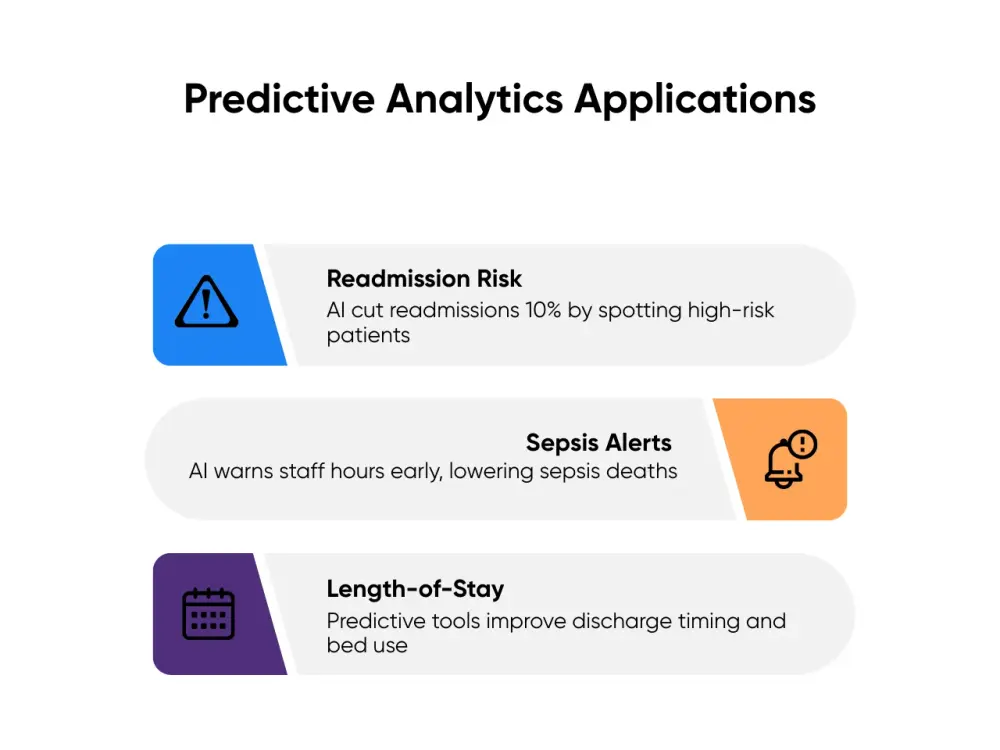 Predictive Analytics Applications

Readmission Risk
AI cut readmissions 10% by spotting high-risk patients

Sepsis Alerts
AI warns staff hours early, lowering sepsis deaths

Length-of-Stay
Predictive tools improve discharge timing and bed use